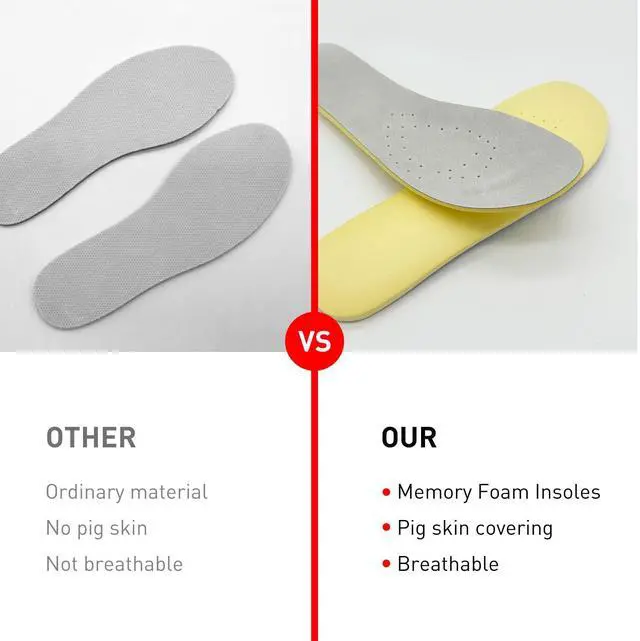 VS

OTHER

Ordinary material

No pig skin

Not breathable

OUR

• Memory Foam Insoles

• Pig skin covering

• Breathable